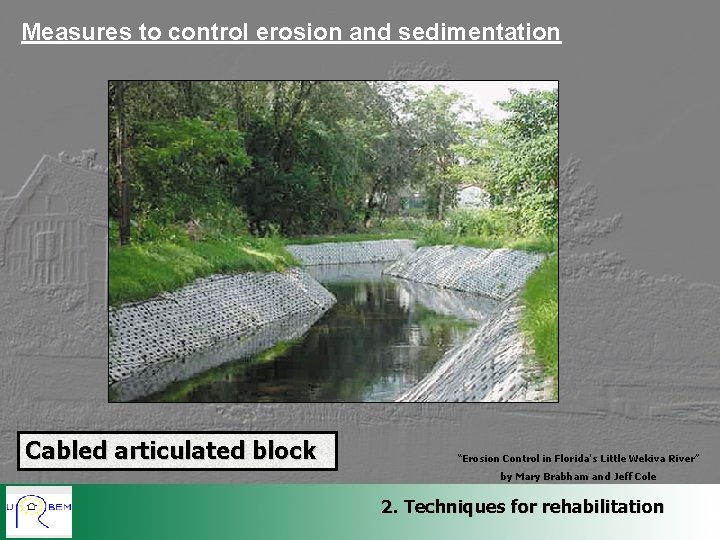 Measures to control erosion and sedimentation

Cabled articulated block

"Erosion Control in Florida's Little Wekiva River" by Mary Brabham and Jeff Cole

U R BEM

2. Techniques for rehabilitation